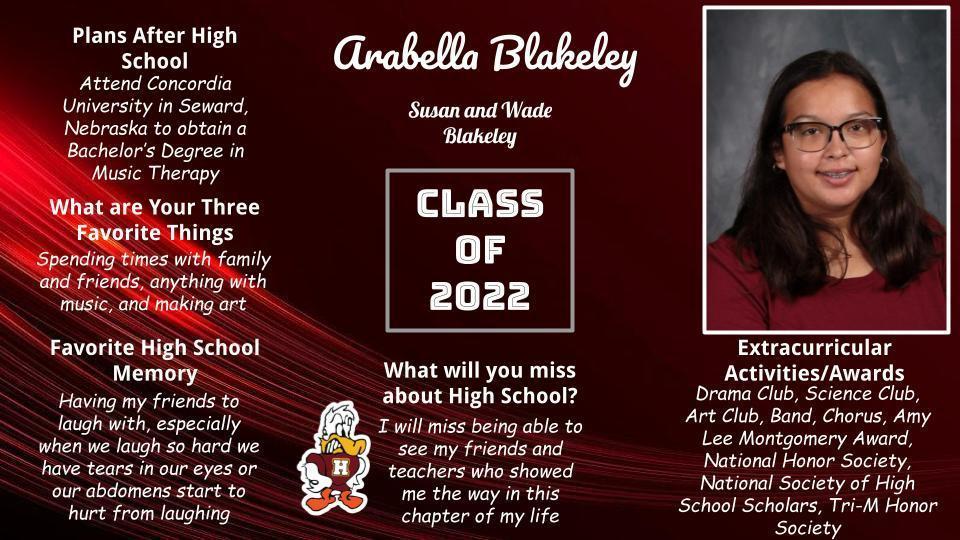 Plans After High School
Attend Concordia University in Seward, Nebraska to obtain a Bachelor's Degree in Music Therapy

What are Your Three Favorite Things
Spending times with family and friends, anything with music, and making art

Favorite High School Memory
Having my friends to laugh with, especially when we laugh so hard we have tears in our eyes or our abdomens start to hurt from laughing

Arabella Blakeley

Susan and Wade Blakeley

CLASS OF 2022

What will you miss about High School?
I will miss being able to see my friends and teachers who showed me the way in this chapter of my life

H

Extracurricular Activities/Awards
Drama Club, Science Club, Art Club, Band, Chorus, Amy Lee Montgomery Award, National Honor Society, National Society of High School Scholars, Tri-M Honor Society